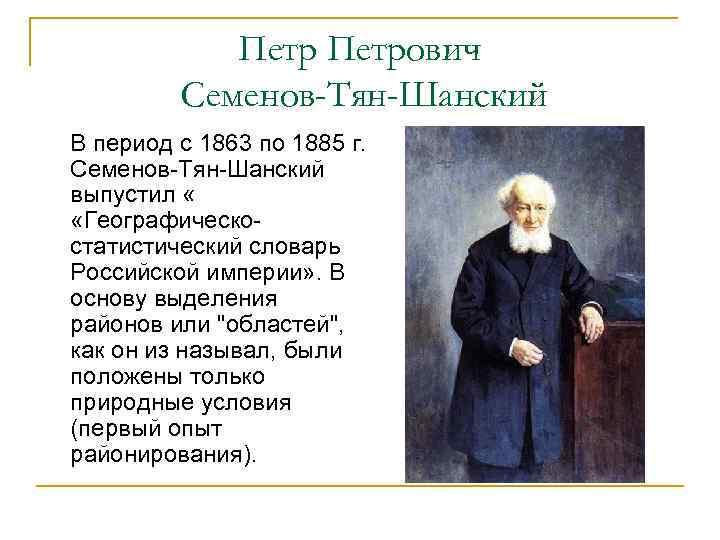 Петр Петрович Семенов-Тян-Шанский

В период с 1863 по 1885 г. Семенов-Тян-Шанский выпустил « «Географическо-статистический словарь Российской империи». В основу выделения районов или "областей", как он из называл, были положены только природные условия (первый опыт районирования).